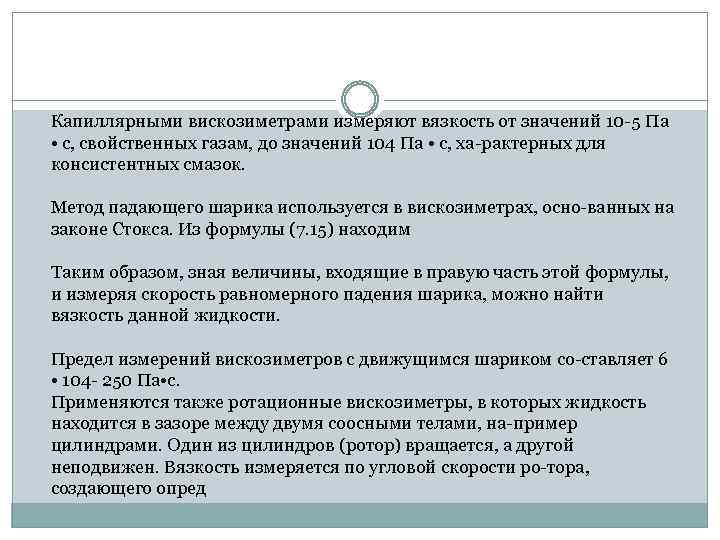 Капиллярными вискозиметрами измеряют вязкость от значений 10-5 Па • с, свойственных газам, до значений 104 Па • с, ха-рактерных для консистентных смазок.

Метод падающего шарика используется в вискозиметрах, осно-ванных на законе Стокса. Из формулы (7.15) находим

Таким образом, зная величины, входящие в правую часть этой формулы, и измеряя скорость равномерного падения шарика, можно найти вязкость данной жидкости.

Предел измерений вискозиметров с движущимся шариком со-ставляет 6 • 104- 250 Па•с.
Применяются также ротационные вискозиметры, в которых жидкость находится в зазоре между двумя соосными телами, на-пример цилиндрами. Один из цилиндров (ротор) вращается, а другой неподвижен. Вязкость измеряется по угловой скорости ро-тора, создающего опред